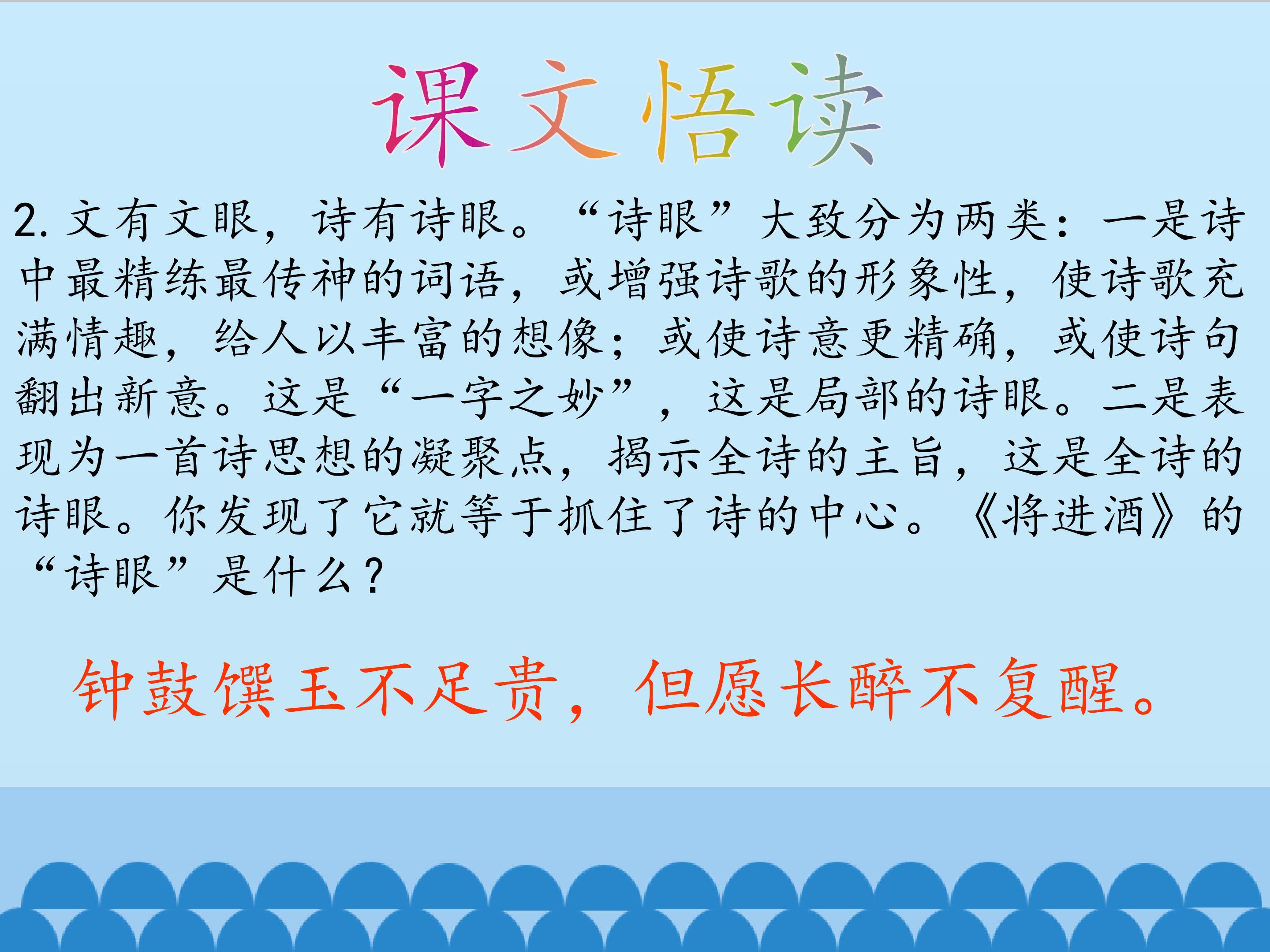 课文悟读

2. 文有文眼，诗有诗眼。“诗眼”大致分为两类：一是诗中最精练最传神的词语，或增强诗歌的形象性，使诗歌充满情趣，给人以丰富的想像；或使诗意更精确，或使诗句翻出新意。这是“一字之妙”，这是局部的诗眼。二是表现为一首诗思想的凝聚点，揭示全诗的主旨，这是全诗的诗眼。你发现了它就等于抓住了诗的中心。《将进酒》的“诗眼”是什么？

钟鼓馔玉不足贵，但愿长醉不复醒。